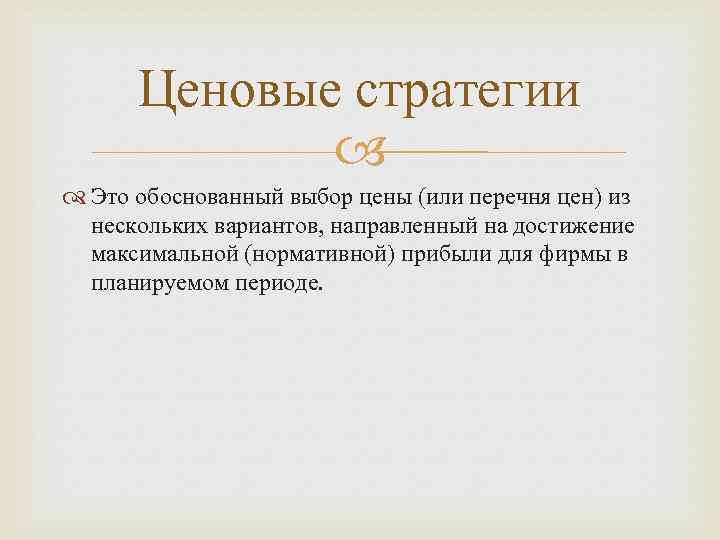 Ценовые стратегии

Это обоснованный выбор цены (или перечня цен) из нескольких вариантов, направленный на достижение максимальной (нормативной) прибыли для фирмы в планируемом периоде.